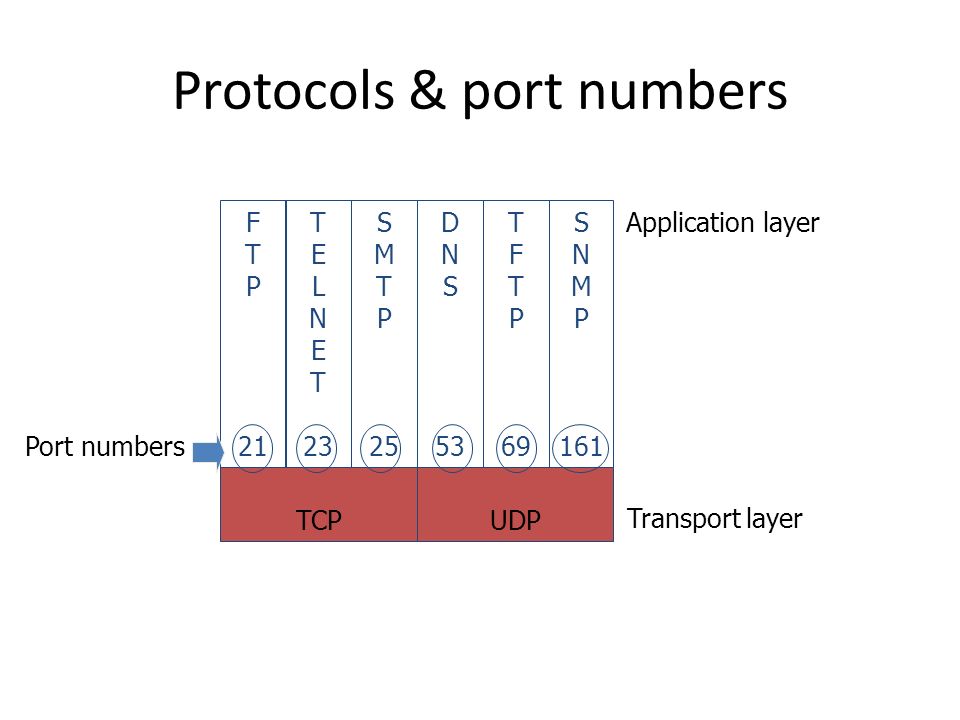 Protocols & port numbers

FTP
TELNET
SMTP
DNS
TFTP
SNMP

Application layer

Port numbers

21
23
25
53
69
161

TCP
UDP

Transport layer